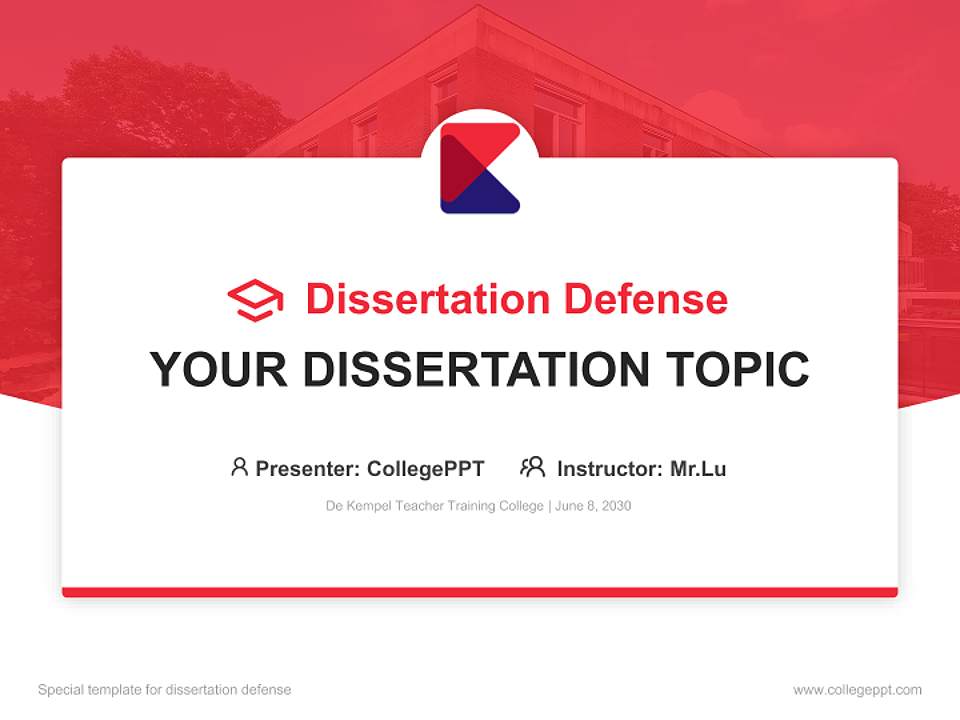 Dissertation Defense

YOUR DISSERTATION TOPIC

Presenter: CollegePPT Instructor: Mr.Lu

De Kempel Teacher Training College | June 8, 2030

Special template for dissertation defense

www.collegeppt.com